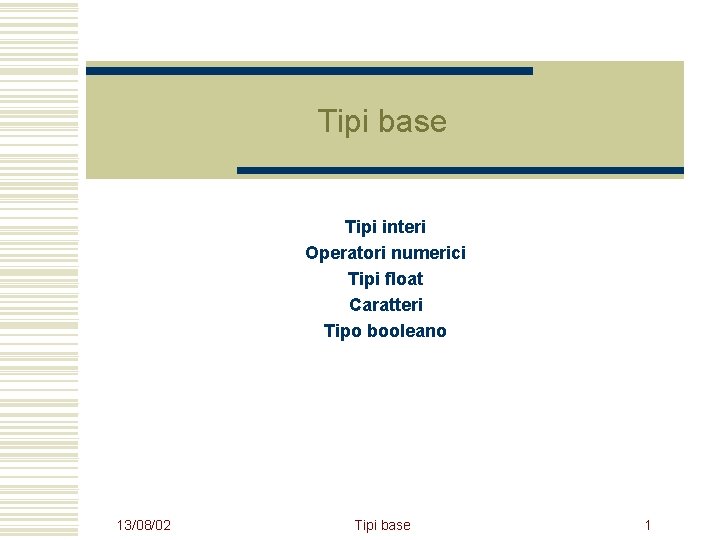 Tipi base

Tipi interi
Operatori numerici
Tipi float
Caratteri
Tipo booleano

13/08/02 Tipi base 1